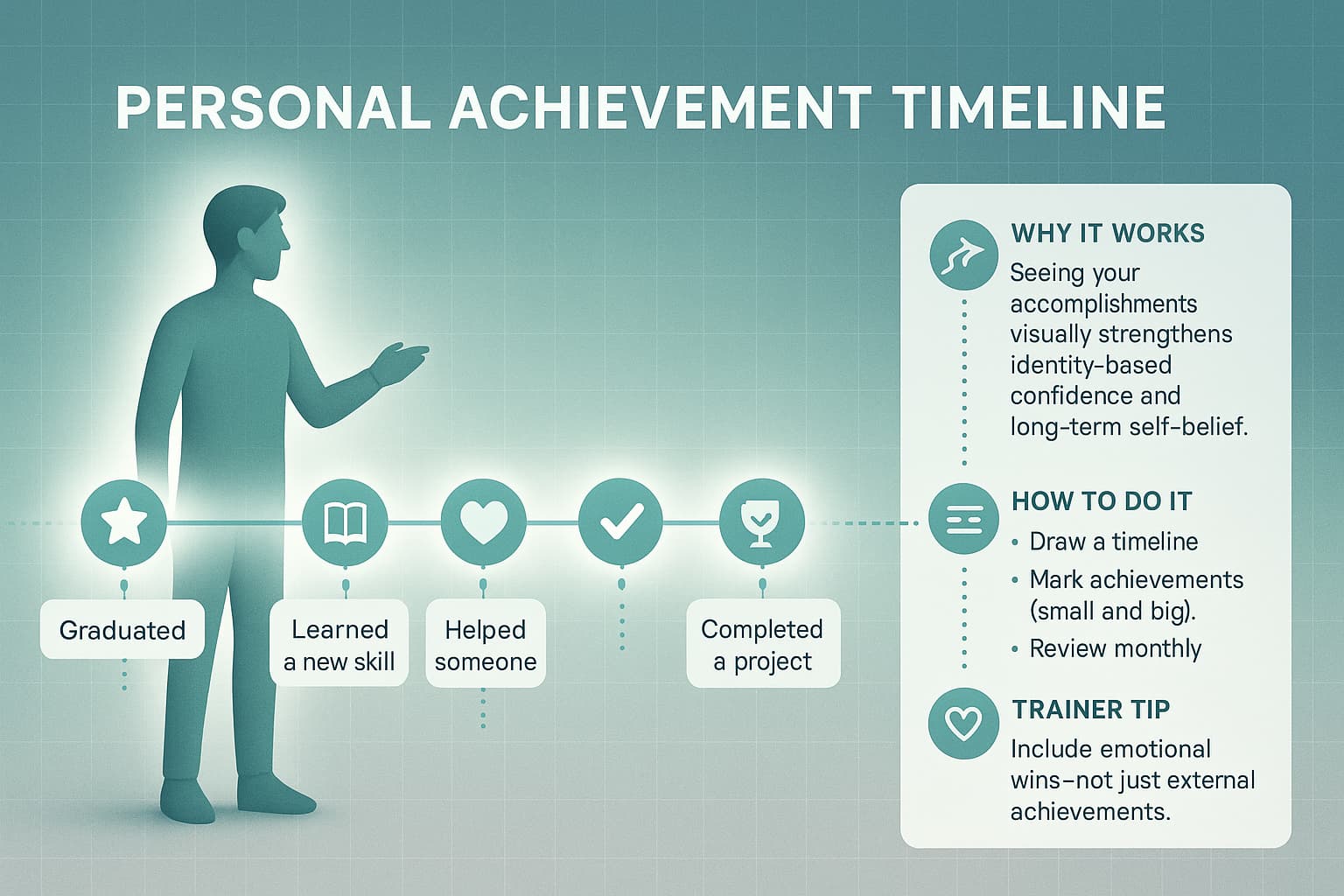 PERSONAL ACHIEVEMENT TIMELINE

Graduated

Learned a new skill

Helped someone

Completed a project

WHY IT WORKS

Seeing your accomplishments visually strengthens identity-based confidence and long-term self-belief.

HOW TO DO IT

• Draw a timeline
• Mark achievements (small and big).
• Review monthly

TRAINER TIP

Include emotional wins–not just external achievements.